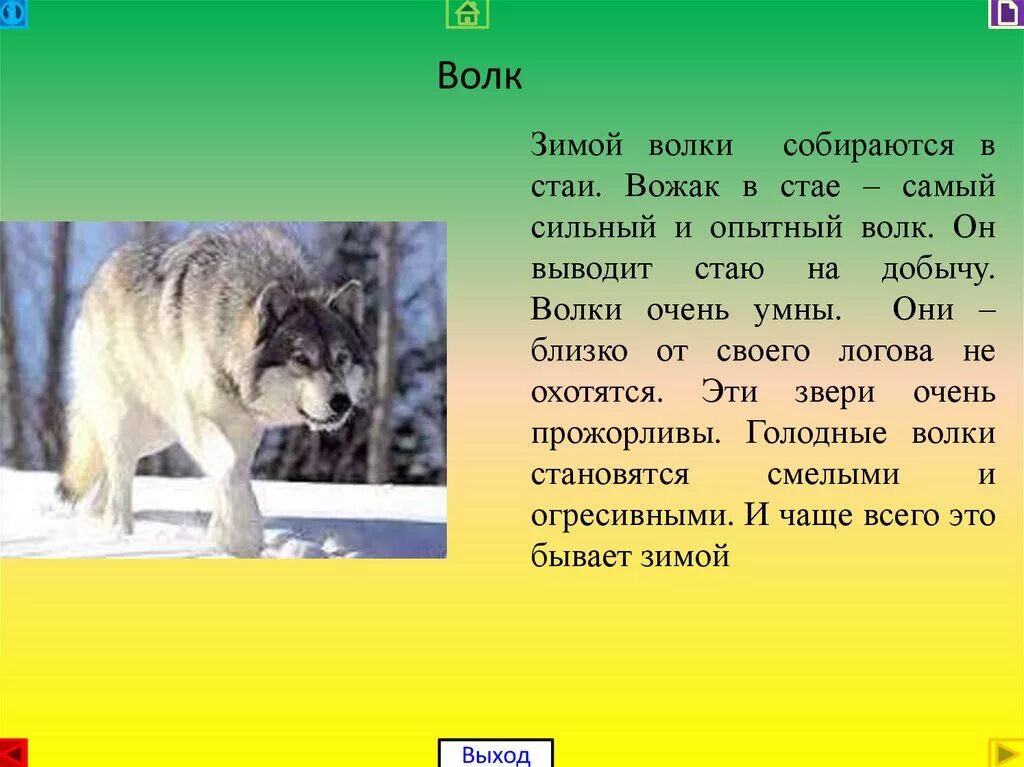 Волк

Зимой волки собираются в стаи. Вожак в стае – самый сильный и опытный волк. Он выводит стаю на добычу. Волки очень умны. Они – близко от своего логова не охотятся. Эти звери очень прожорливы. Голодные волки становятся смелыми и огресивными. И чаще всего это бывает зимой

Выход